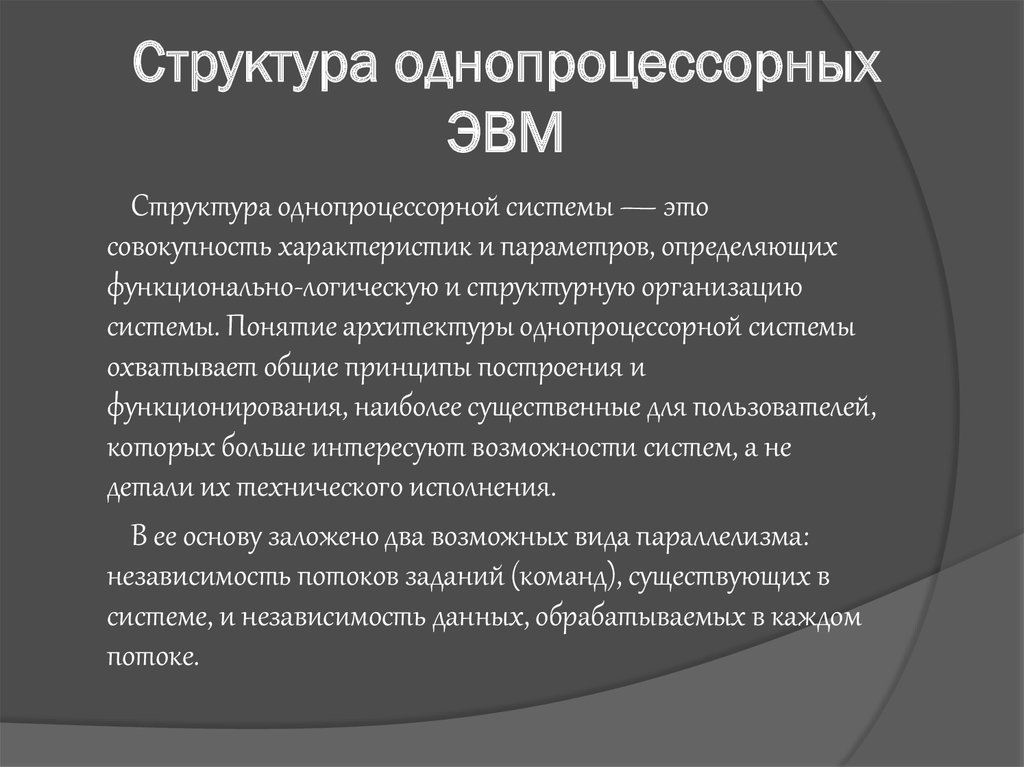 Структура однопроцессорных ЭВМ

Структура однопроцессорной системы — это совокупность характеристик и параметров, определяющих функционально-логическую и структурную организацию системы. Понятие архитектуры однопроцессорной системы охватывает общие принципы построения и функционирования, наиболее существенные для пользователей, которых больше интересуют возможности систем, а не детали их технического исполнения.

В ее основу заложено два возможных вида параллелизма: независимость потоков заданий (команд), существующих в системе, и независимость данных, обрабатываемых в каждом потоке.